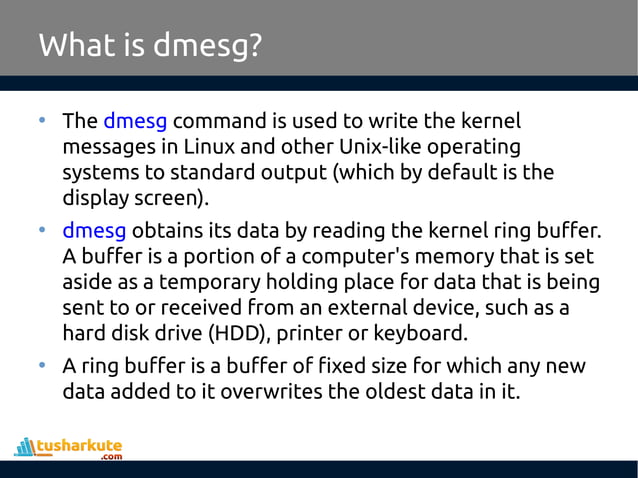 What is dmesg?

• The dmesg command is used to write the kernel messages in Linux and other Unix-like operating systems to standard output (which by default is the display screen).

• dmesg obtains its data by reading the kernel ring buffer. A buffer is a portion of a computer's memory that is set aside as a temporary holding place for data that is being sent to or received from an external device, such as a hard disk drive (HDD), printer or keyboard.

• A ring buffer is a buffer of fixed size for which any new data added to it overwrites the oldest data in it.

tusharkute
.com